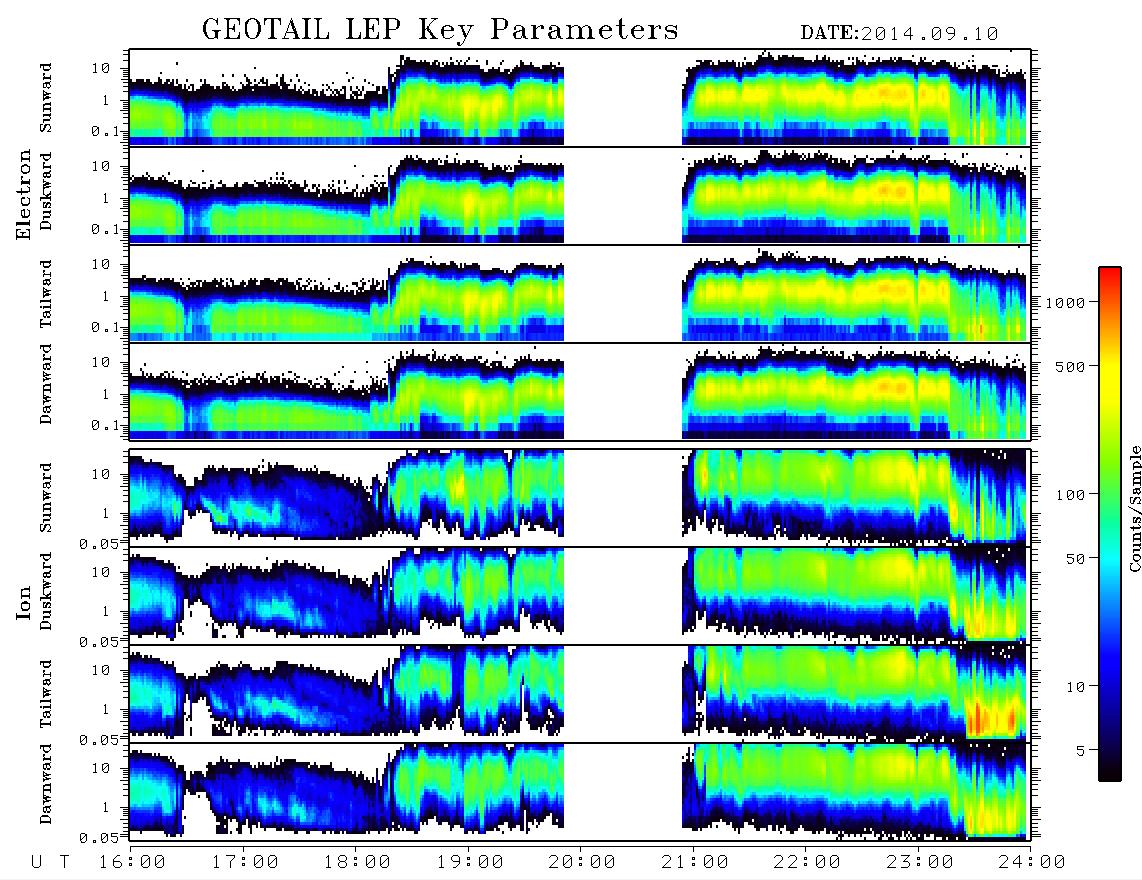 GEOTAIL LEP Key Parameters

DATE:2014.09.10

Electron

Sunward
10
1
0.1

Duskward
10
1
0.1

Tailward
10
1
0.1

Dawnward
10
1
0.1

Ion

Sunward
10
1
0.05

Duskward
10
1
0.05

Tailward
10
1
0.05

Dawnward
10
1
0.05

U T 16:00 17:00 18:00 19:00 20:00 21:00 22:00 23:00 24:00

1000
500
100
50
10
5
Counts/Sample